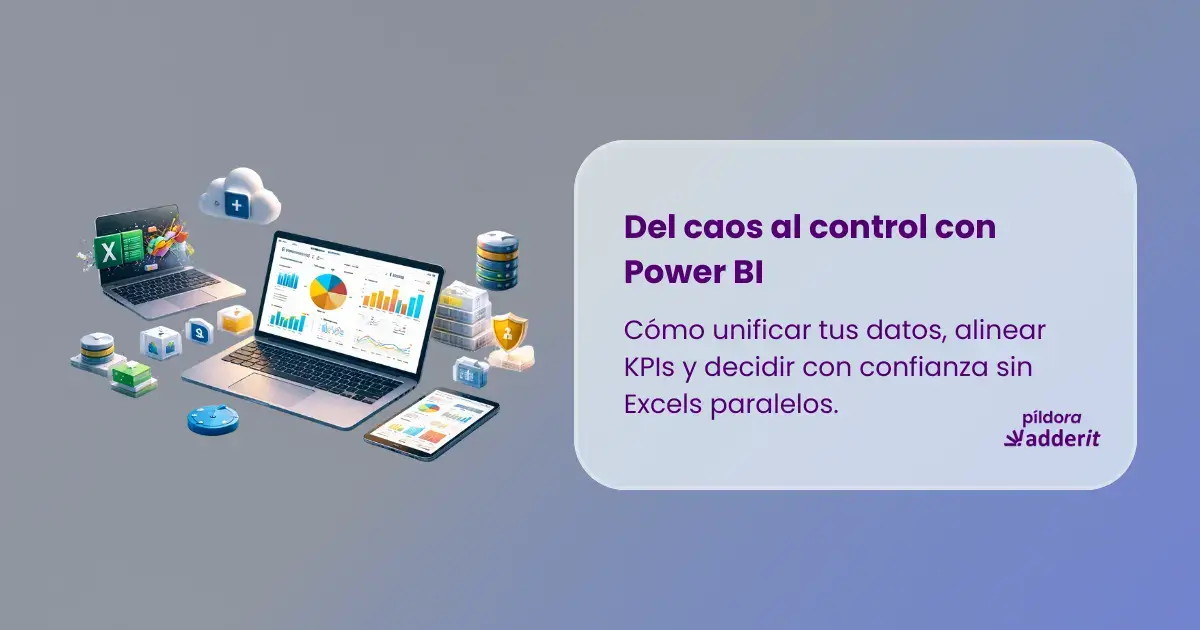 Del caos al control con Power BI

Cómo unificar tus datos, alinear KPIs y decidir con confianza sin Excels paralelos.

píldora
adderit